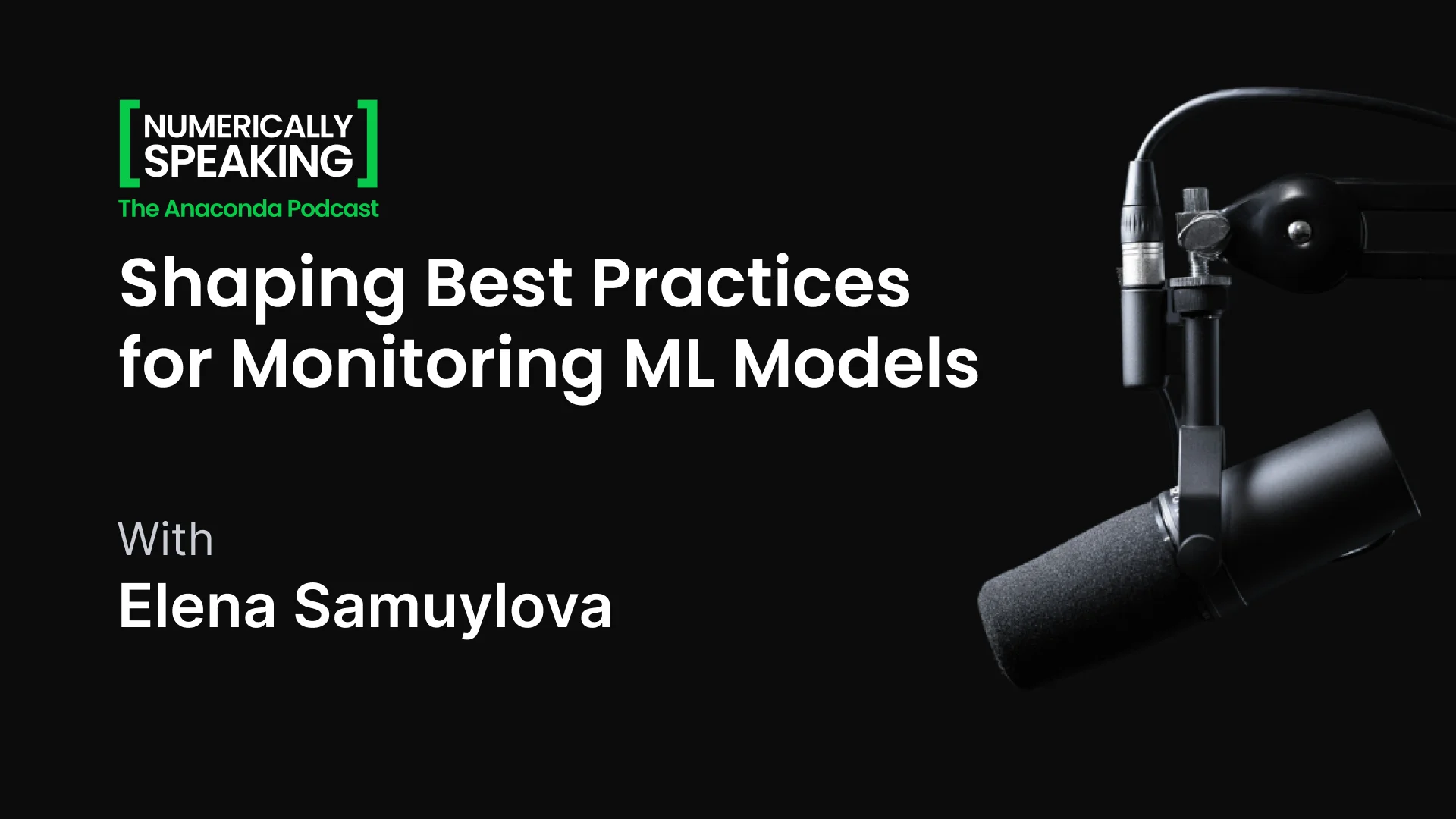 [NUMERICALLY SPEAKING]
The Anaconda Podcast

Shaping Best Practices for Monitoring ML Models

With
Elena Samuylova